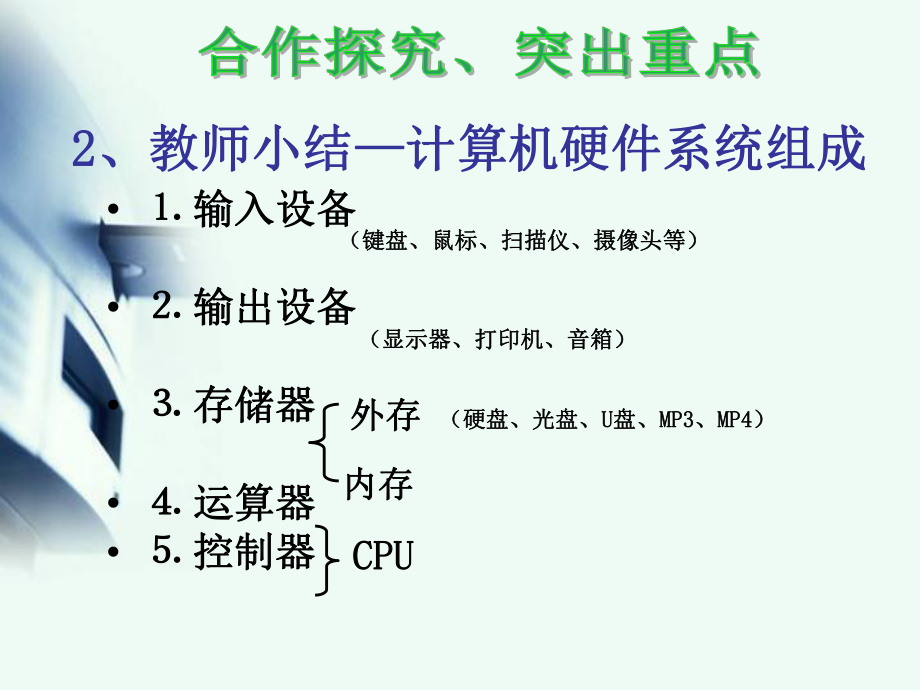 合作探究、突出重点

2、教师小结—计算机硬件系统组成

• 1. 输入设备
（键盘、鼠标、扫描仪、摄像头等）

• 2. 输出设备
（显示器、打印机、音箱）

• 3. 存储器 外存 （硬盘、光盘、U盘、MP3、MP4）
内存

• 4. 运算器
• 5. 控制器 CPU